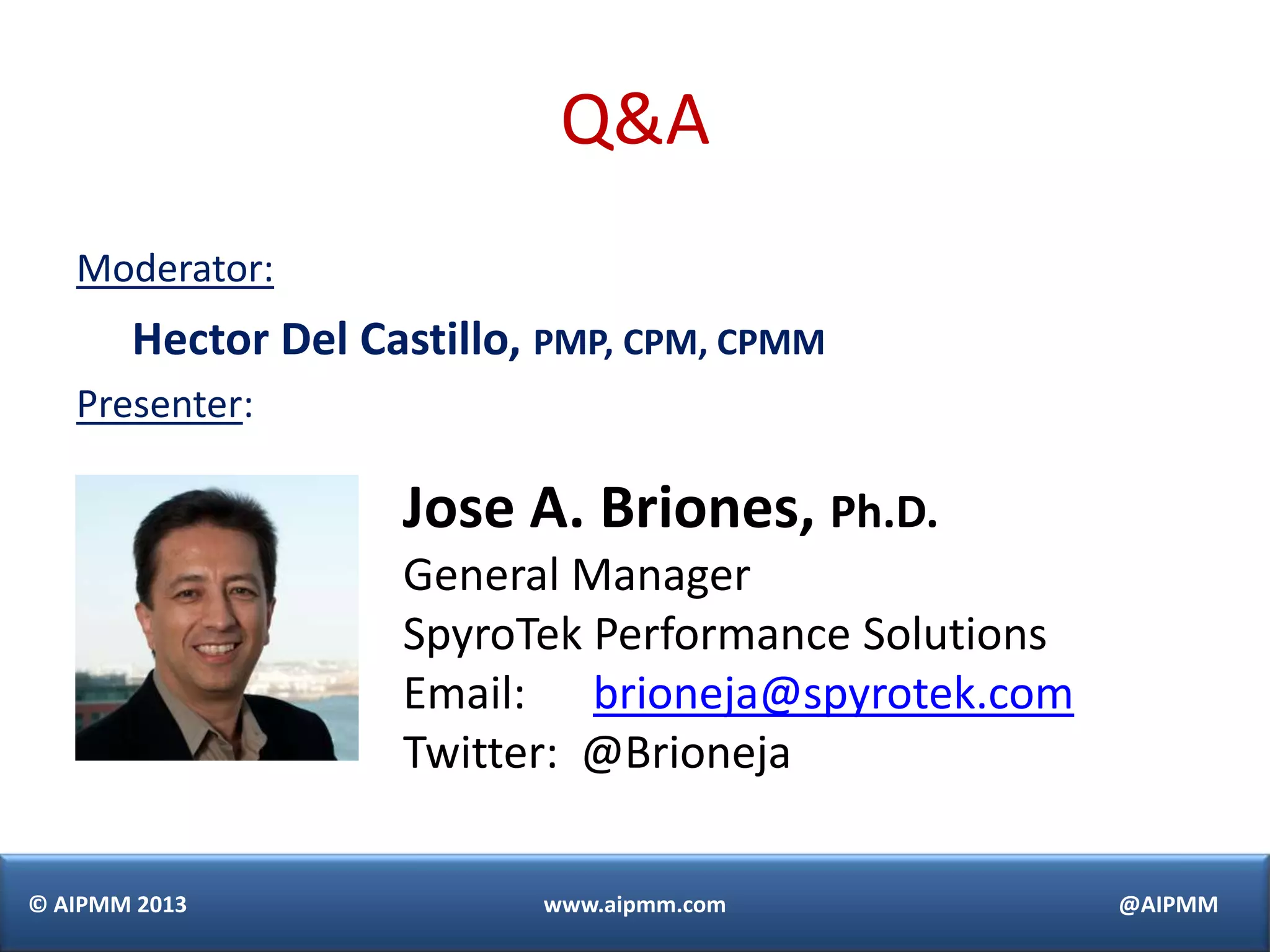 Q&A

Moderator:

Hector Del Castillo, PMP, CPM, CPMM

Presenter:

Jose A. Briones, Ph.D.

General Manager

SpyroTek Performance Solutions

Email: brioneja@spyrotek.com

Twitter: @Brioneja

© AIPMM 2013

www.aipmm.com

@AIPMM